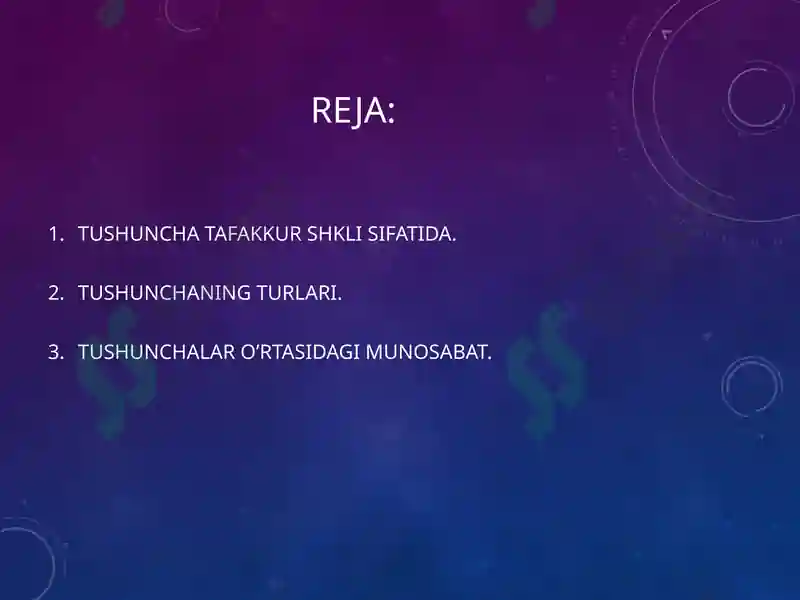 REJA:

1. TUSHUNCHA TAFAKKUR SHKLI SIFATIDA.

2. TUSHUNCHANING TURLARI.

3. TUSHUNCHALAR O’RTASIDAGI MUNOSABAT.